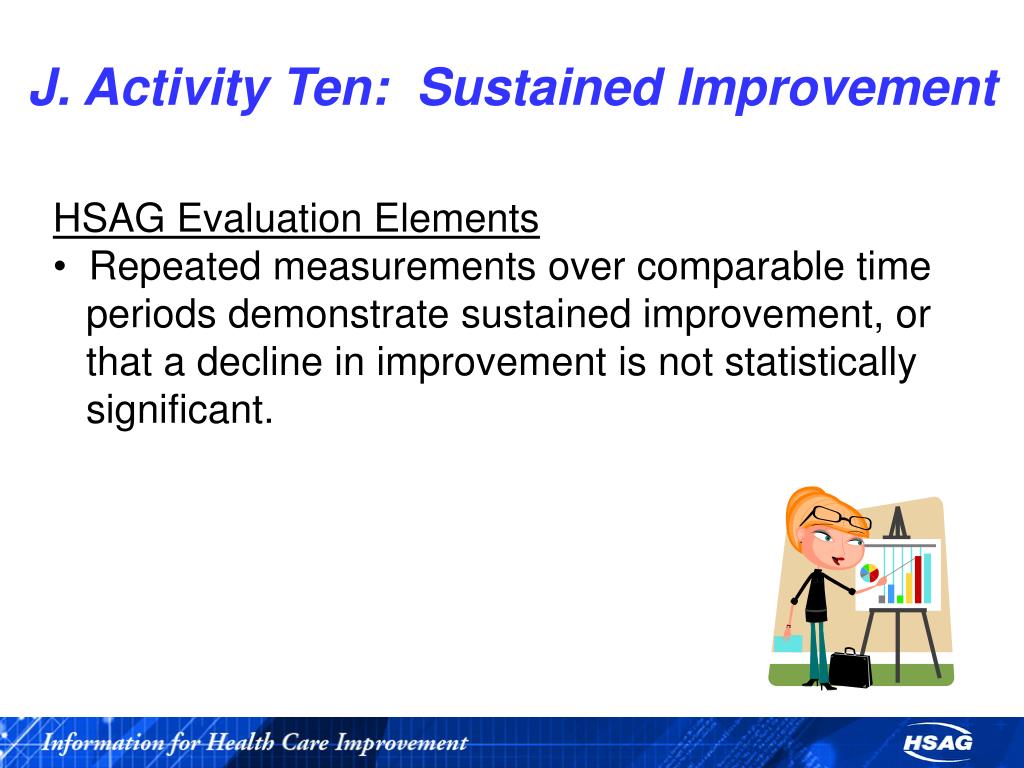 J. Activity Ten: Sustained Improvement

HSAG Evaluation Elements

• Repeated measurements over comparable time periods demonstrate sustained improvement, or that a decline in improvement is not statistically significant.

Information for Health Care Improvement

HSAG